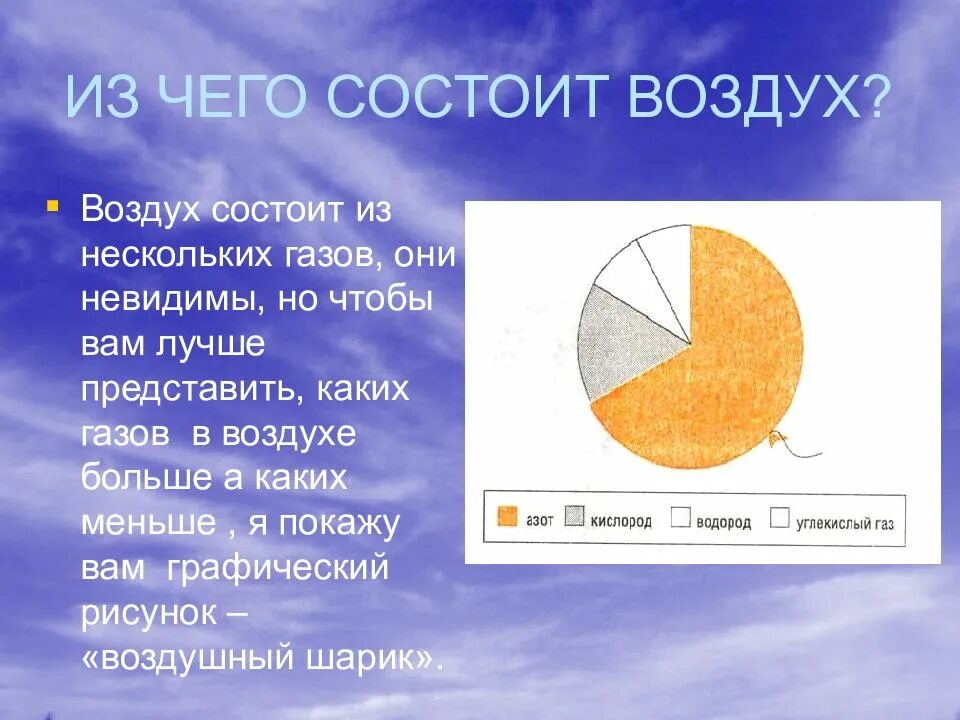 ИЗ ЧЕГО СОСТОИТ ВОЗДУХ?

Воздух состоит из нескольких газов, они невидимы, но чтобы вам лучше представить, каких газов в воздухе больше а каких меньше , я покажу вам графический рисунок – «воздушный шарик».

азот кислород водород углекислый газ